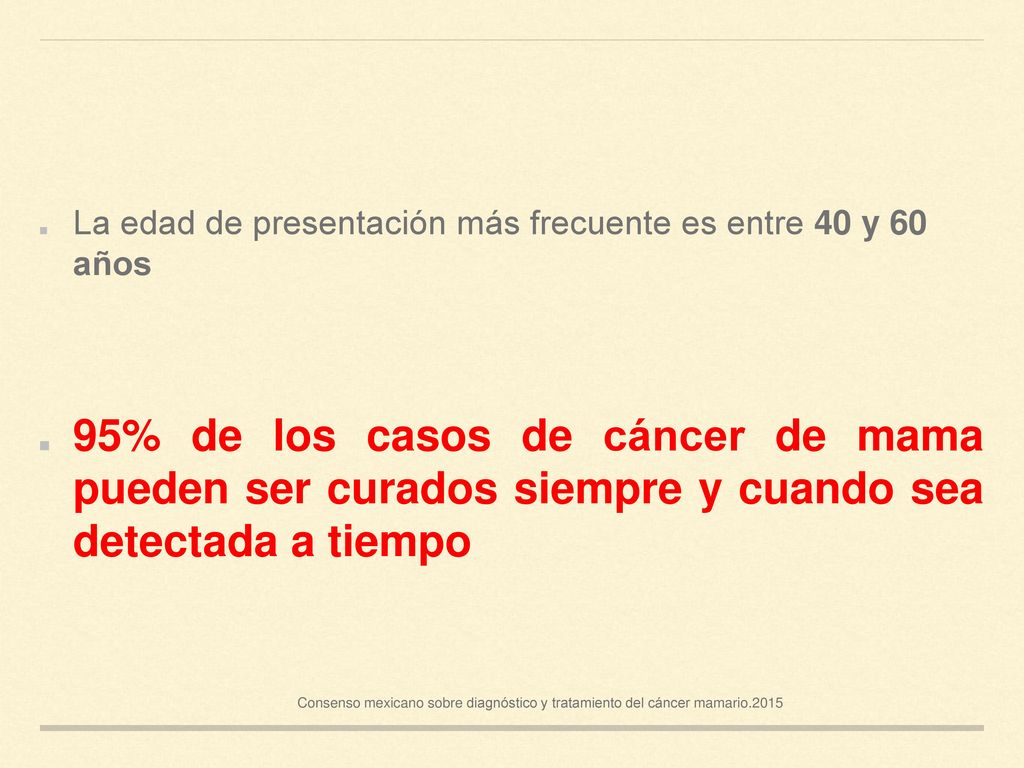 La edad de presentación más frecuente es entre 40 y 60 años

95% de los casos de cáncer de mama pueden ser curados siempre y cuando sea detectada a tiempo

Consenso mexicano sobre diagnóstico y tratamiento del cáncer mamario.2015